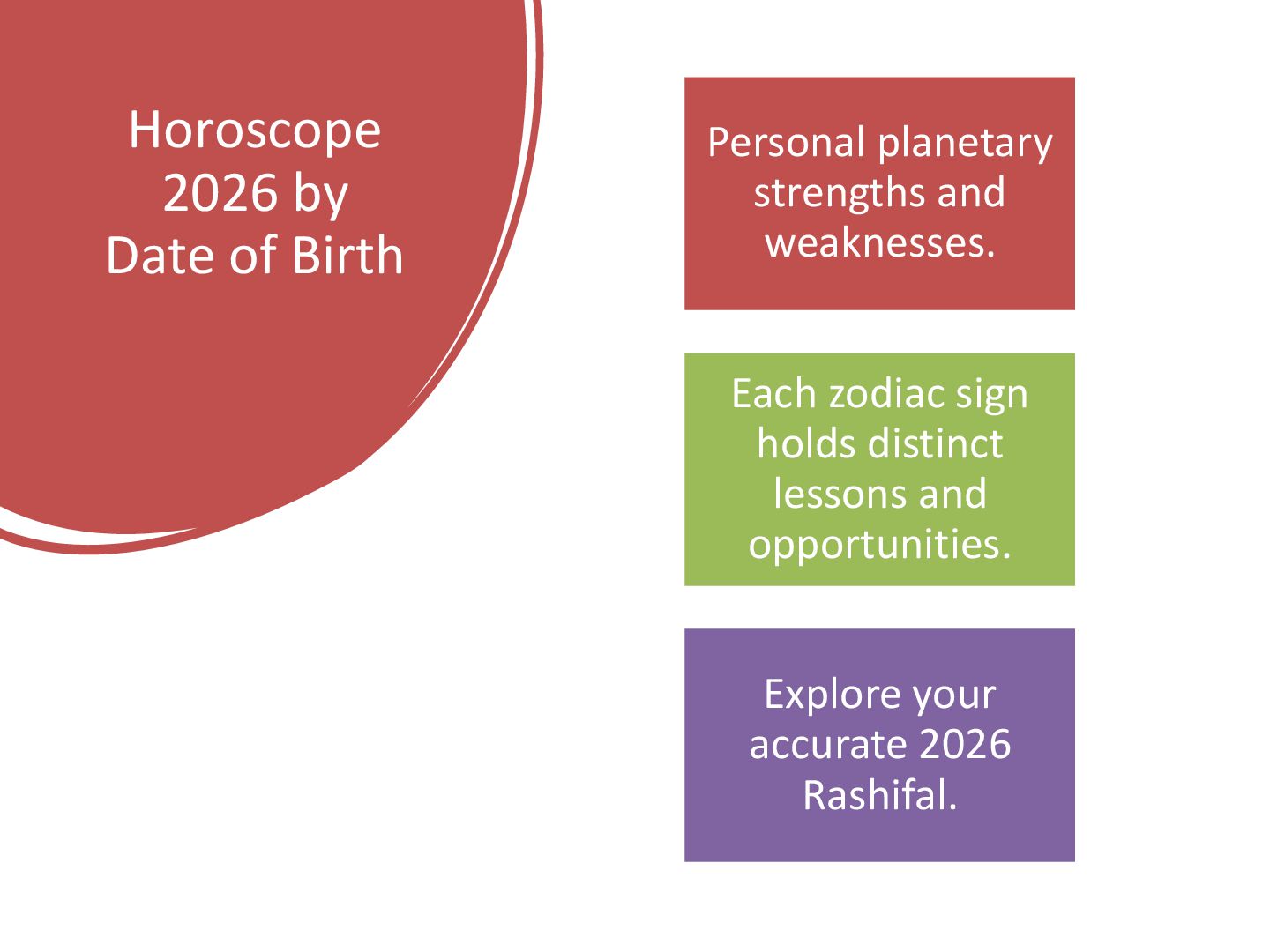 Horoscope 2026 by Date of Birth

Personal planetary strengths and weaknesses.

Each zodiac sign holds distinct lessons and opportunities.

Explore your accurate 2026 Rashifal.